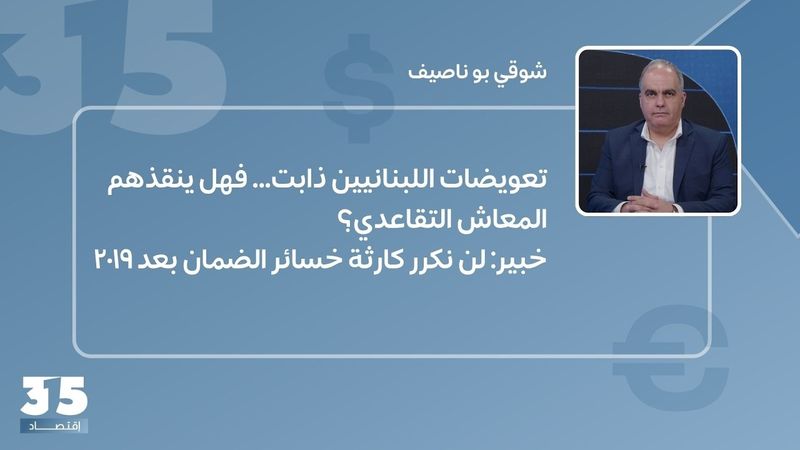 شوقي بو ناصيف

تعويضات اللبنانيين ذابت... فهل ينقذهم المعاش التقاعدي؟
خبير: لن نكرر كارثة خسائر الضمان بعد ٢٠١٩

35
اقتصاد